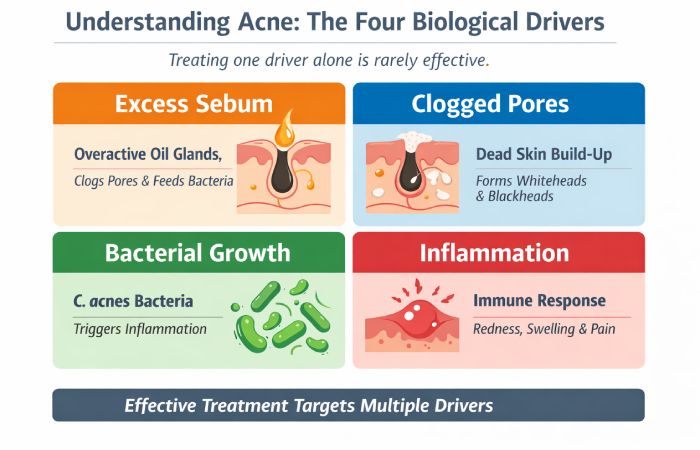 Understanding Acne: The Four Biological Drivers

Treating one driver alone is rarely effective.

Excess Sebum

Overactive Oil Glands,

Clogs Pores & Feeds Bacteria

Clogged Pores

Dead Skin Build-Up

Forms Whiteheads & Blackheads

Bacterial Growth

C. acnes Bacteria

Triggers Inflammation

Inflammation

Immune Response

Redness, Swelling & Pain

Effective Treatment Targets Multiple Drivers